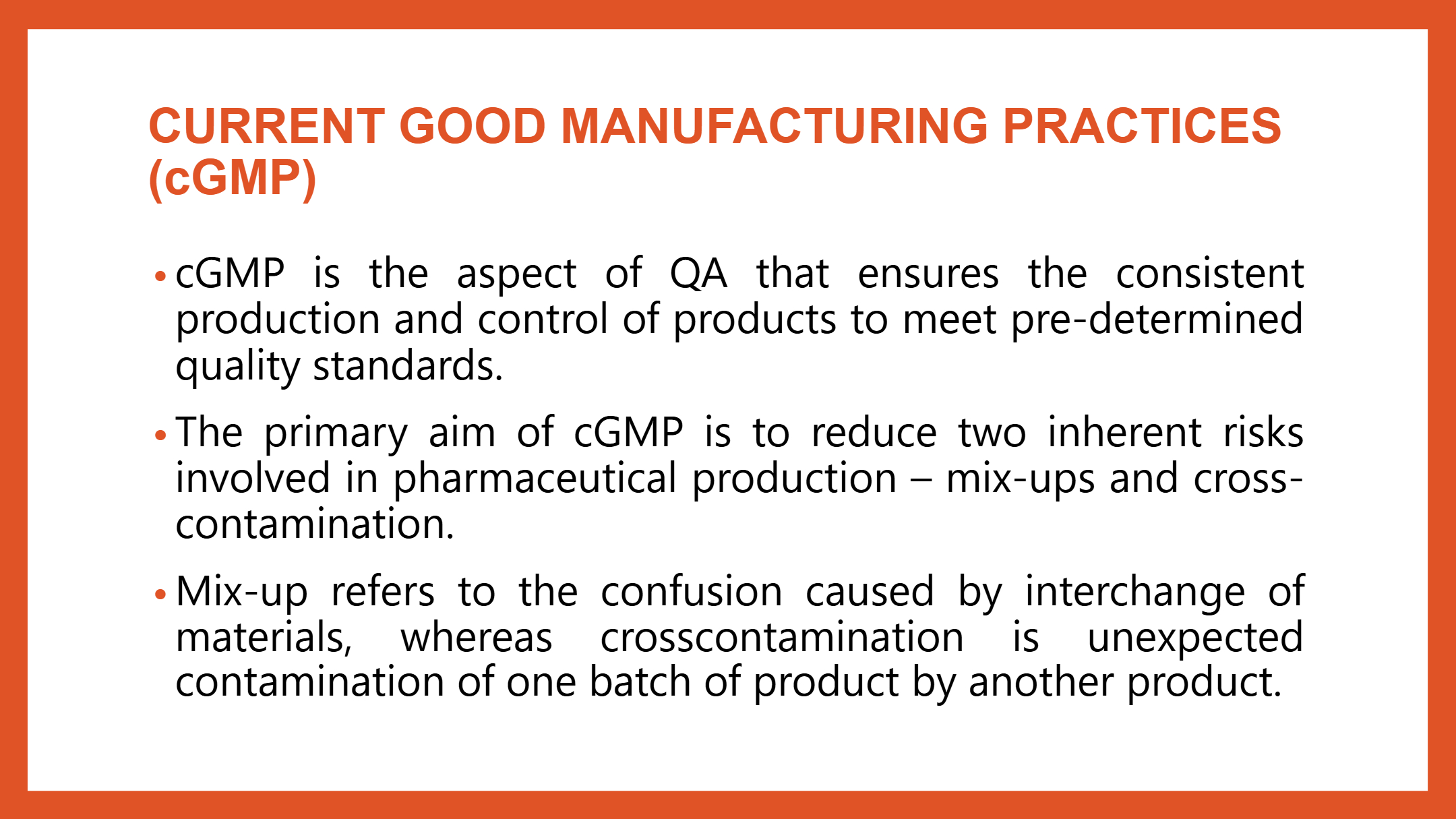 CURRENT GOOD MANUFACTURING PRACTICES (cGMP)

• cGMP is the aspect of QA that ensures the consistent production and control of products to meet pre-determined quality standards.

• The primary aim of cGMP is to reduce two inherent risks involved in pharmaceutical production – mix-ups and cross-contamination.

• Mix-up refers to the confusion caused by interchange of materials, whereas crosscontamination is unexpected contamination of one batch of product by another product.